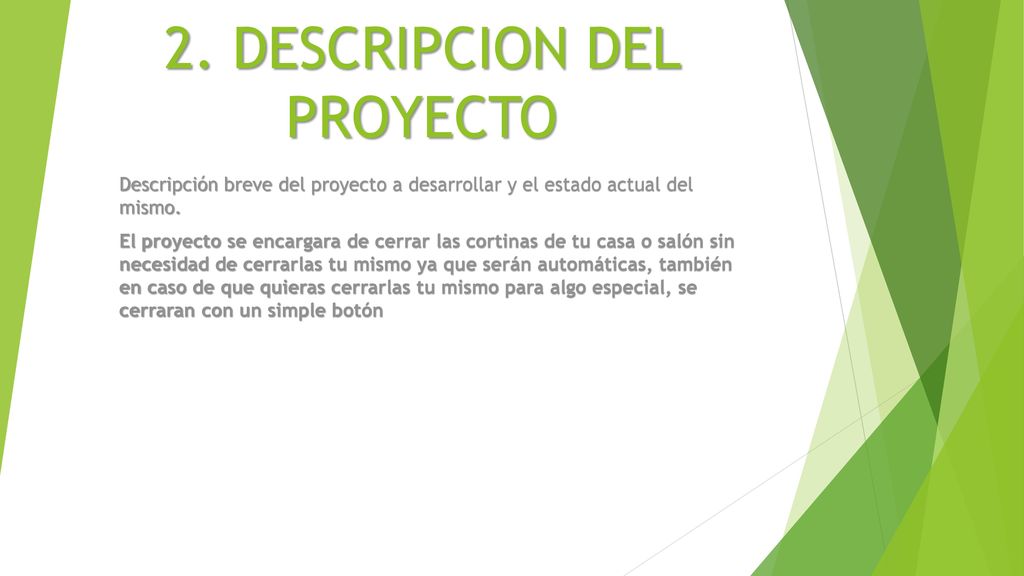 2. DESCRIPCION DEL PROYECTO

Descripción breve del proyecto a desarrollar y el estado actual del mismo.

El proyecto se encargara de cerrar las cortinas de tu casa o salón sin necesidad de cerrarlas tu mismo ya que serán automáticas, también en caso de que quieras cerrarlas tu mismo para algo especial, se cerraran con un simple botón